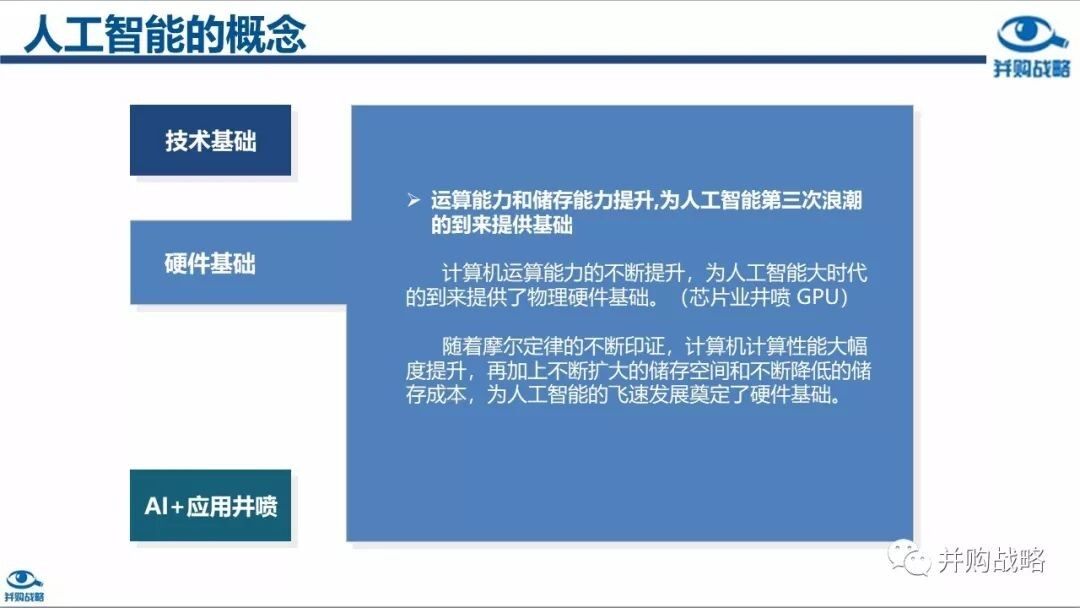 人工智能的概念

并购战略

技术基础

硬件基础

AI+应用井喷

➢ 运算能力和储存能力提升,为人工智能第三次浪潮的到来提供基础

计算机运算能力的不断提升，为人工智能大时代的到来提供了物理硬件基础。（芯片业井喷 GPU）

随着摩尔定律的不断印证，计算机计算性能大幅度提升，再加上不断扩大的储存空间和不断降低的储存成本，为人工智能的飞速发展奠定了硬件基础。

并购战略

并购战略